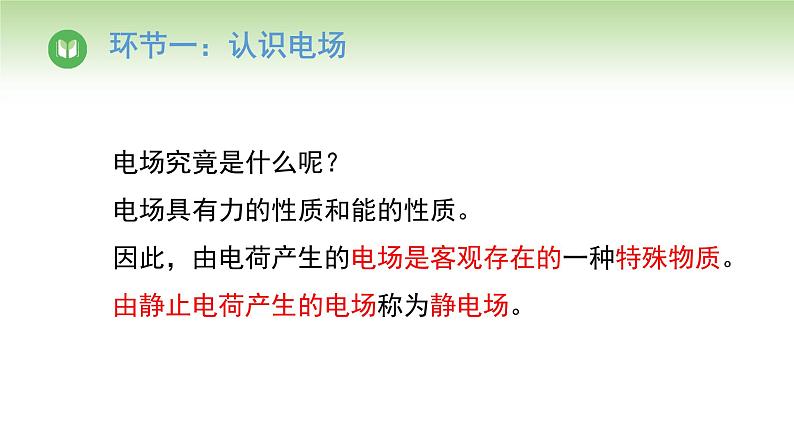 环节一：认识电场

电场究竟是什么呢？

电场具有力的性质和能的性质。

因此，由电荷产生的电场是客观存在的一种特殊物质。

由静止电荷产生的电场称为静电场。